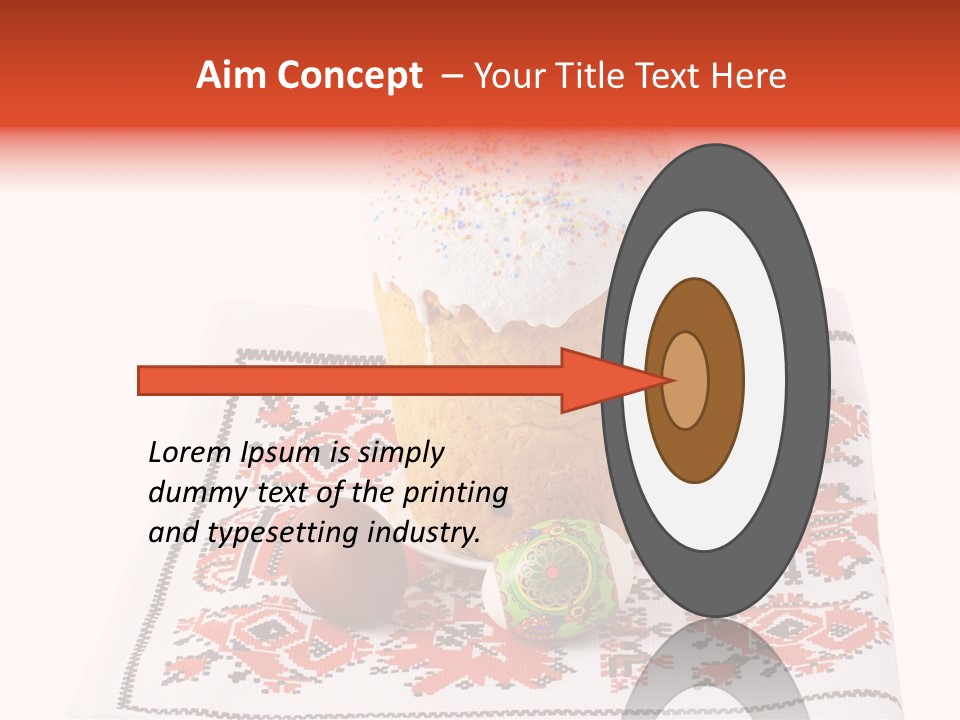 Aim Concept – Your Title Text Here

Lorem Ipsum is simply dummy text of the printing and typesetting industry.